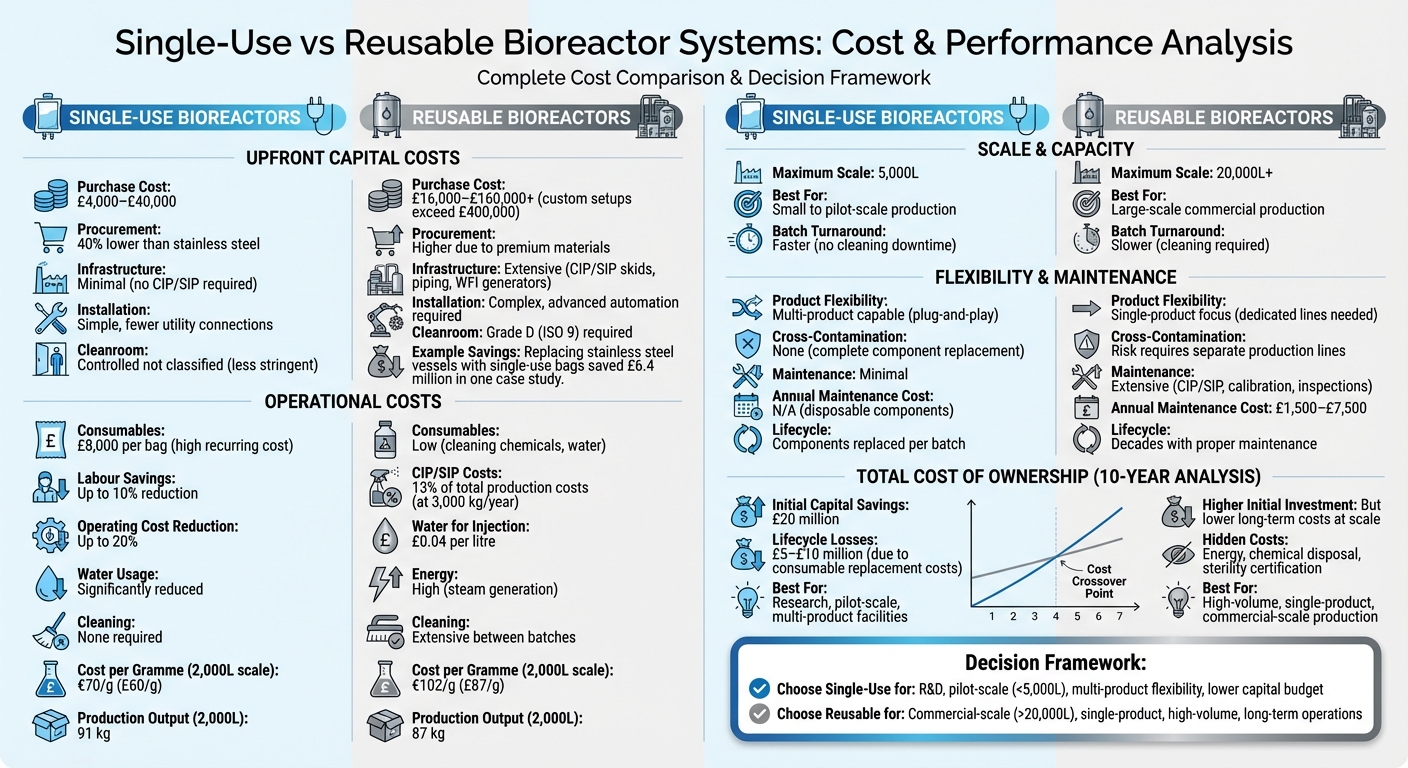 Single-Use vs Reusable Bioreactor Systems: Cost & Performance Analysis

Complete Cost Comparison & Decision Framework

SINGLE-USE BIOREACTORS

REUSABLE BIOREACTORS

UPFRONT CAPITAL COSTS

Purchase Cost: £4,000–£40,000

Procurement: 40% lower than stainless steel

Infrastructure: Minimal (no CIP/SIP required)

Installation: Simple, fewer utility connections

Cleanroom: Controlled not classified (less stringent)

Purchase Cost: £16,000–£160,000+ (custom setups exceed £400,000)

Procurement: Higher due to premium materials

Infrastructure: Extensive (CIP/SIP skids, piping, WFI generators)

Installation: Complex, advanced automation required

Cleanroom: Grade D (ISO 9) required

Example Savings: Replacing stainless steel vessels with single-use bags saved £6.4 million in one case study.

OPERATIONAL COSTS

Consumables: £8,000 per bag (high recurring cost)

Labour Savings: Up to 10% reduction

Operating Cost Reduction: Up to 20%

Water Usage: Significantly reduced

Cleaning: None required

Cost per Gramme (2,000L scale): €70/g (£60/g)

Production Output (2,000L): 91 kg

Consumables: Low (cleaning chemicals, water)

CIP/SIP Costs: 13% of total production costs (at 3,000 kg/year)

Water for Injection: £0.04 per litre

Energy: High (steam generation)

Cleaning: Extensive between batches

Cost per Gramme (2,000L scale): €102/g (£87/g)

Production Output (2,000L): 87 kg

SINGLE-USE BIOREACTORS

REUSABLE BIOREACTORS

SCALE & CAPACITY

Maximum Scale: 5,000L

Best For: Small to pilot-scale production

Batch Turnaround: Faster (no cleaning downtime)

Maximum Scale: 20,000L+

Best For: Large-scale commercial production

Batch Turnaround: Slower (cleaning required)

FLEXIBILITY & MAINTENANCE

Product Flexibility: Multi-product capable (plug-and-play)

Cross-Contamination: None (complete component replacement)

Maintenance: Minimal

Annual Maintenance Cost: N/A (disposable components)

Lifecycle: Components replaced per batch

Product Flexibility: Single-product focus (dedicated lines needed)

Cross-Contamination: Risk requires separate production lines

Maintenance: Extensive (CIP/SIP, calibration, inspections)

Annual Maintenance Cost: £1,500–£7,500

Lifecycle: Decades with proper maintenance

TOTAL COST OF OWNERSHIP (10-YEAR ANALYSIS)

Initial Capital Savings: £20 million

Lifecycle Losses: £5–£10 million (due to consumable replacement costs)

Best For: Research, pilot-scale, multi-product facilities

Cost Crossover Point

1 2 3 4 5 6 7

Higher Initial Investment: But lower long-term costs at scale

Hidden Costs: Energy, chemical disposal, sterility certification

Best For: High-volume, single-product, commercial-scale production

Decision Framework:

Choose Single-Use for: R&D, pilot-scale (<5,000L), multi-product flexibility, lower capital budget

Choose Reusable for: Commercial-scale (>20,000L), single-product, high-volume, long-term operations